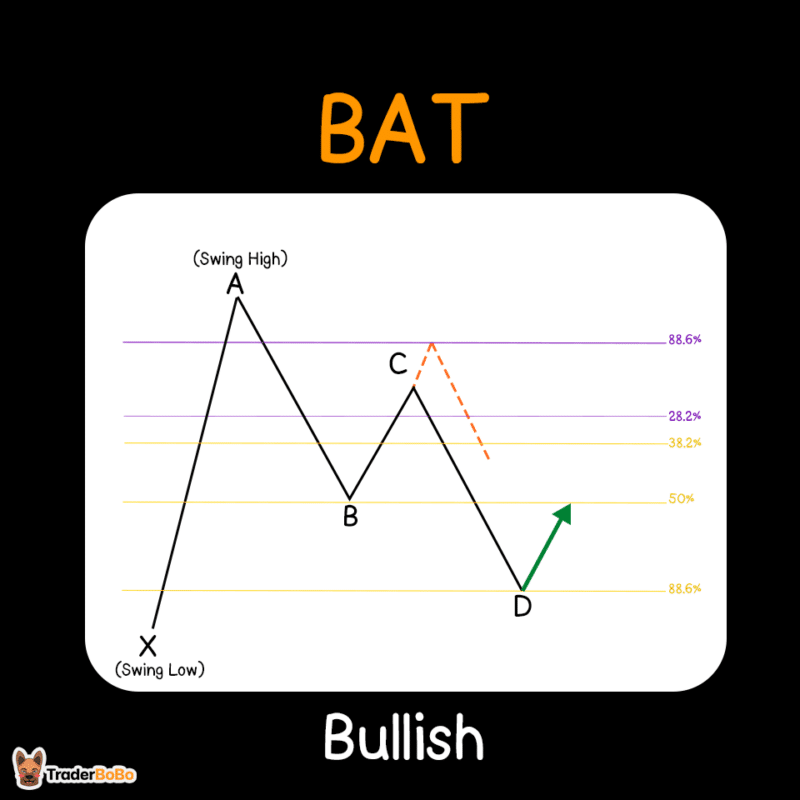 BAT

(Swing High)
A

88.6%

C

28.2%

38.2%

B

50%

88.6%

D

X
(Swing Low)

Bullish

TraderBoBo